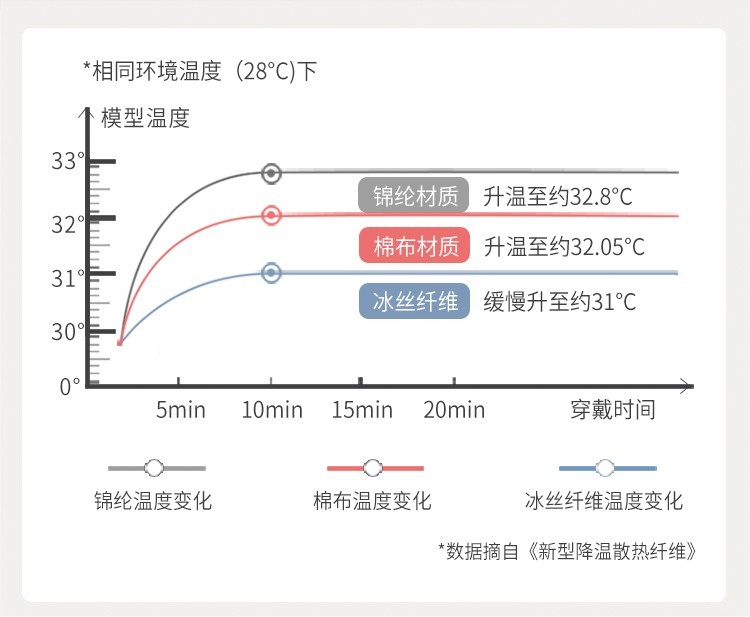 *相同环境温度（28°C)下

模型温度

33°
32°
31°
30°
0°

锦纶材质 升温至约32.8°C
棉布材质 升温至约32.05°C
冰丝纤维 缓慢升至约31°C

5min 10min 15min 20min 穿戴时间

锦纶温度变化 棉布温度变化 冰丝纤维温度变化

*数据摘自《新型降温散热纤维》